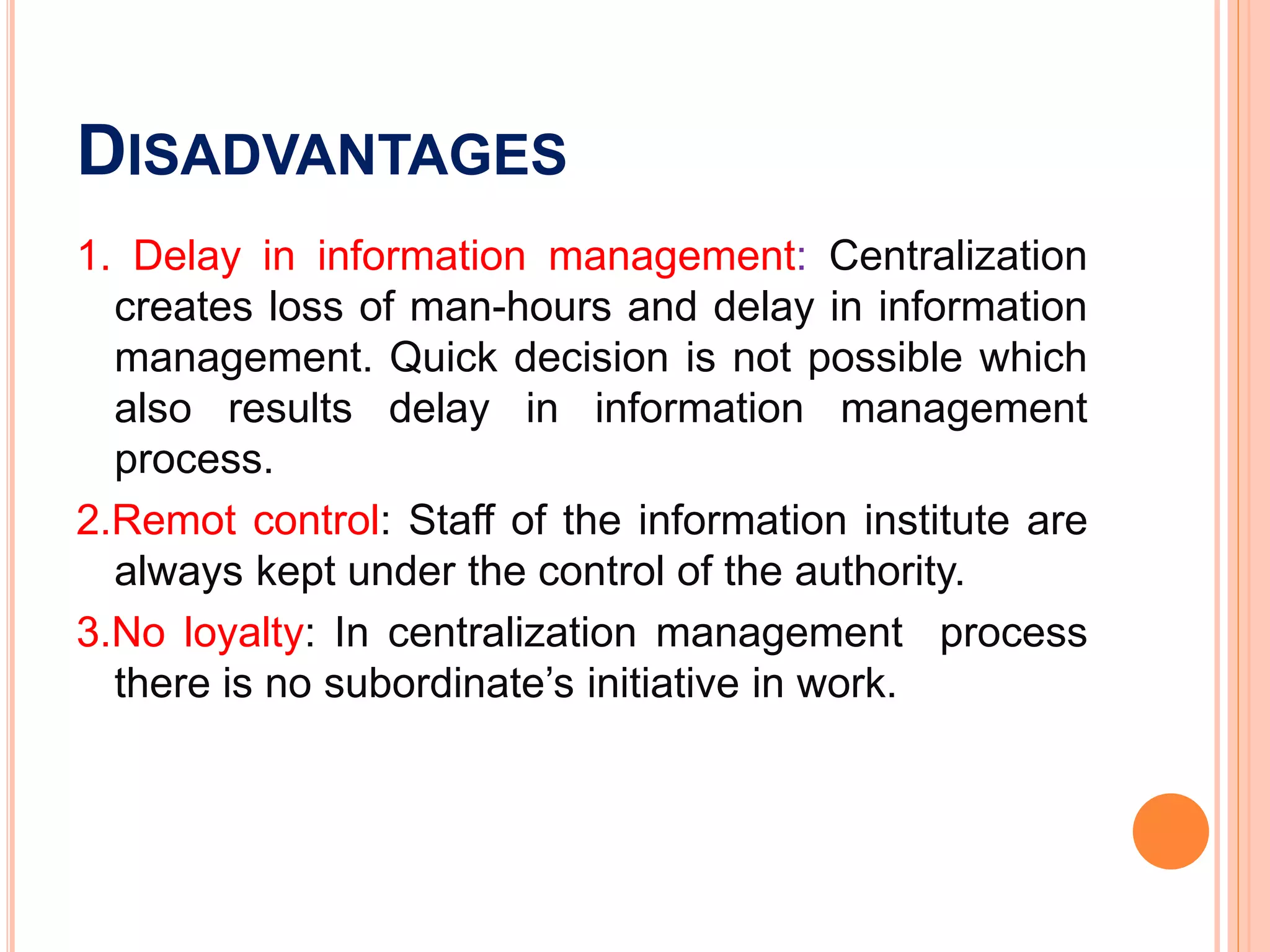 DISADVANTAGES

1. Delay in information management: Centralization creates loss of man-hours and delay in information management. Quick decision is not possible which also results delay in information management process.

2.Remot control: Staff of the information institute are always kept under the control of the authority.

3.No loyalty: In centralization management process there is no subordinate’s initiative in work.